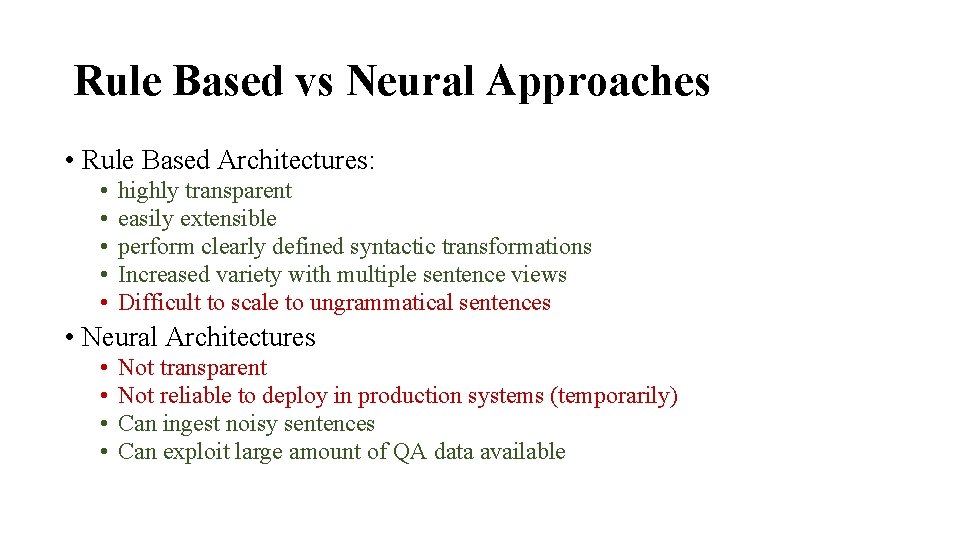 Rule Based vs Neural Approaches

• Rule Based Architectures:
• highly transparent
• easily extensible
• perform clearly defined syntactic transformations
• Increased variety with multiple sentence views
• Difficult to scale to ungrammatical sentences

• Neural Architectures
• Not transparent
• Not reliable to deploy in production systems (temporarily)
• Can ingest noisy sentences
• Can exploit large amount of QA data available